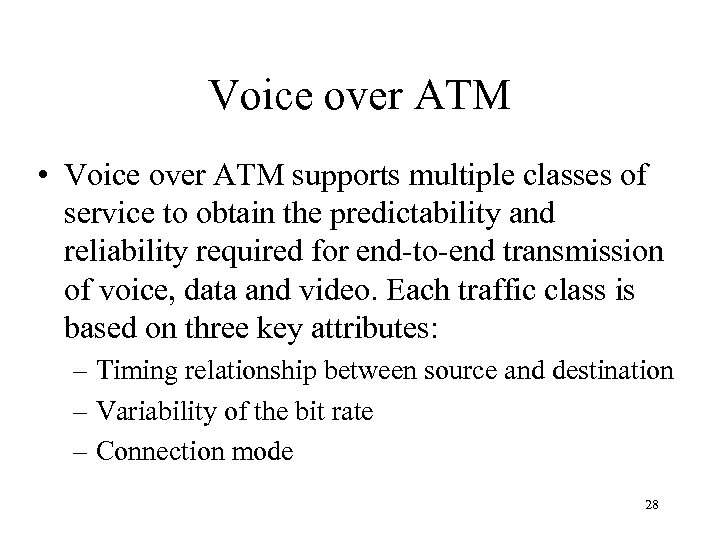 Voice over ATM

• Voice over ATM supports multiple classes of service to obtain the predictability and reliability required for end-to-end transmission of voice, data and video. Each traffic class is based on three key attributes:
– Timing relationship between source and destination
– Variability of the bit rate
– Connection mode

28